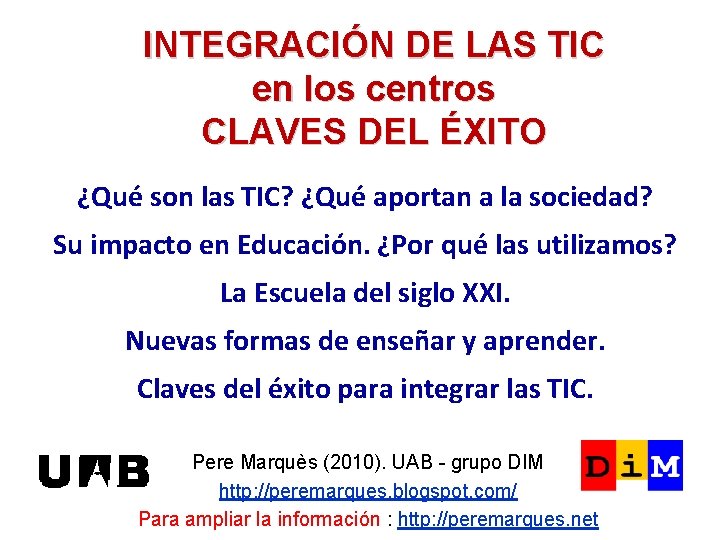 INTEGRACIÓN DE LAS TIC
en los centros
CLAVES DEL ÉXITO

¿Qué son las TIC? ¿Qué aportan a la sociedad?

Su impacto en Educación. ¿Por qué las utilizamos?

La Escuela del siglo XXI.

Nuevas formas de enseñar y aprender.

Claves del éxito para integrar las TIC.

UAB

Pere Marquès (2010). UAB - grupo DIM

http://peremarques.blogspot.com/

Para ampliar la información : http://peremarques.net

DiM